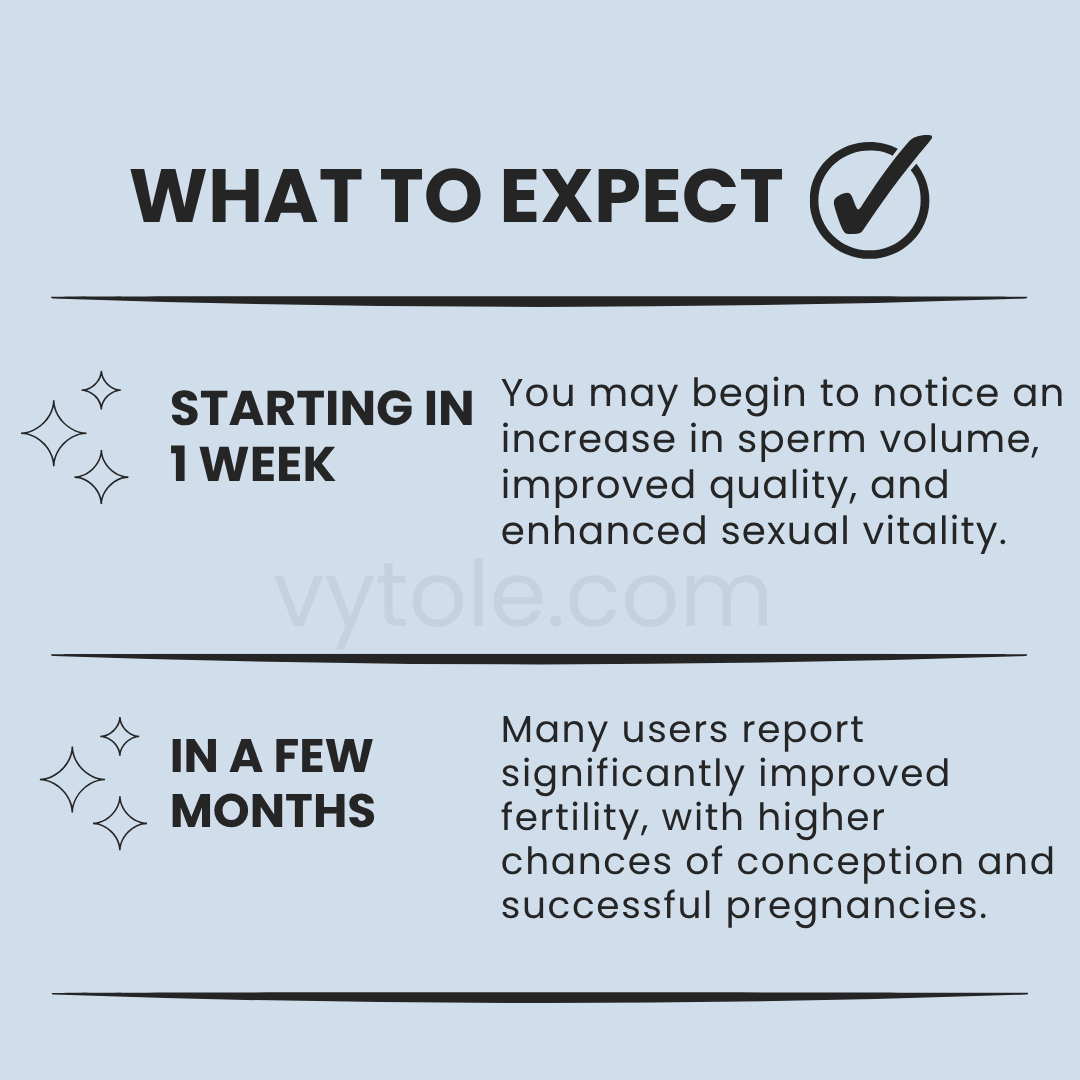 WHAT TO EXPECT

STARTING IN 1 WEEK

You may begin to notice an increase in sperm volume, improved quality, and enhanced sexual vitality.

vytole.com

IN A FEW MONTHS

Many users report significantly improved fertility, with higher chances of conception and successful pregnancies.